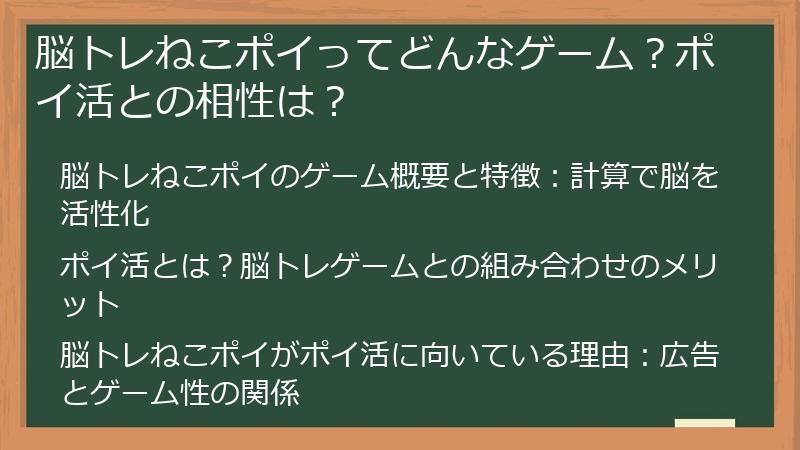 脳トレねこポイってどんなゲーム？ポイ活との相性は？

脳トレねこポイのゲーム概要と特徴：計算で脳を活性化

ポイ活とは？脳トレゲームとの組み合わせのメリット

脳トレねこポイがポイ活に向いている理由：広告とゲーム性の関係